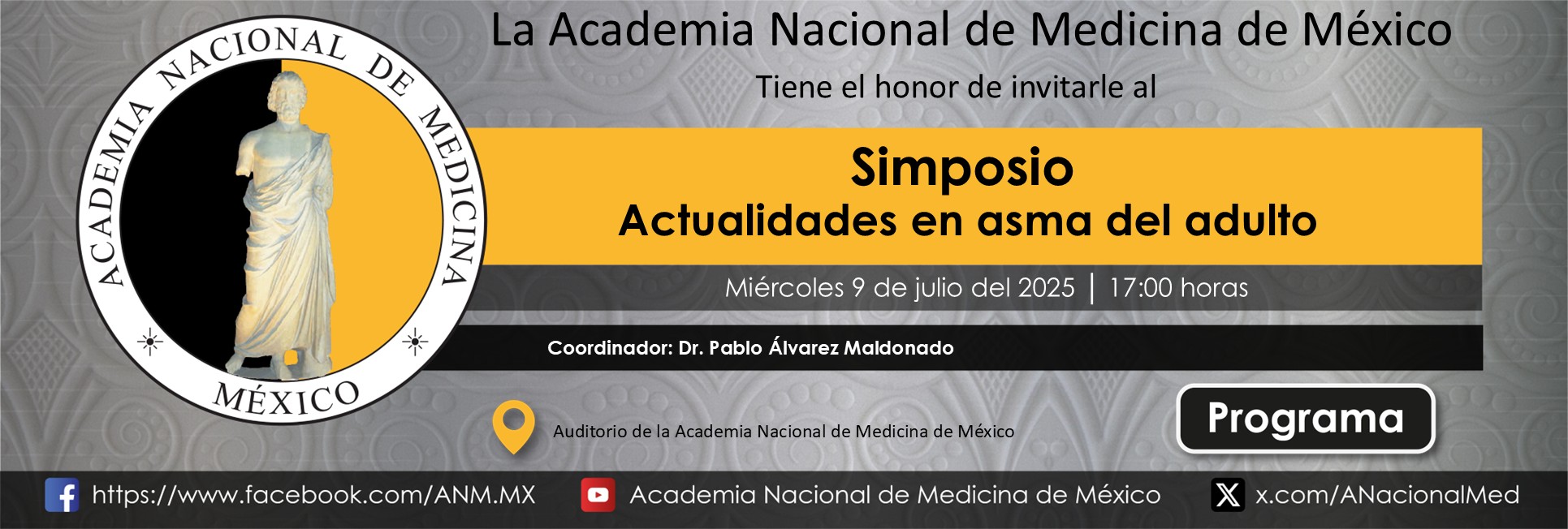 ACADEMIA NACIONAL DE MEDICINA
MÉXICO

La Academia Nacional de Medicina de México

Tiene el honor de invitarle al

Simposio
Actualidades en asma del adulto

Miércoles 9 de julio del 2025 | 17:00 horas

Coordinador: Dr. Pablo Álvarez Maldonado

Auditorio de la Academia Nacional de Medicina de México

Programa

https://www.facebook.com/ANM.MX Academia Nacional de Medicina de México x.com/ANacionalMed